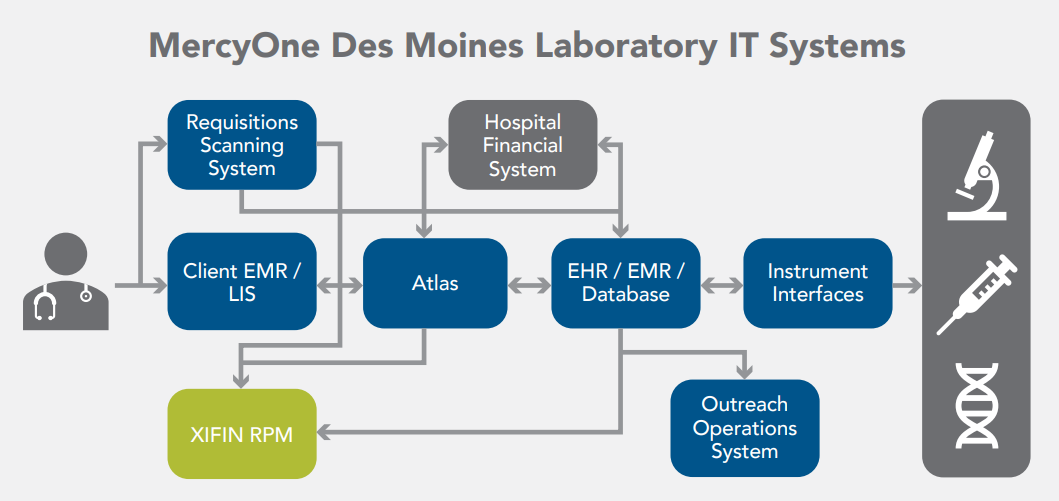 MercyOne Des Moines Laboratory IT Systems

Requisitions Scanning System

Hospital Financial System

Client EMR / LIS

Atlas

EHR / EMR / Database

Instrument Interfaces

XIFIN RPM

Outreach Operations System